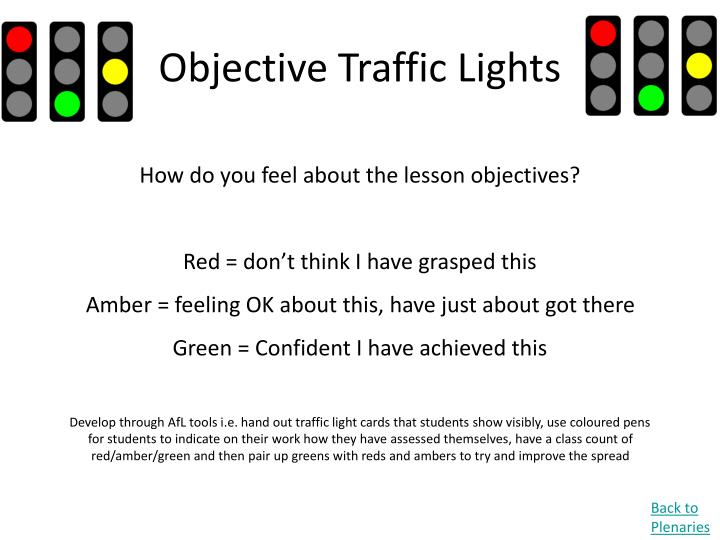 Objective Traffic Lights

How do you feel about the lesson objectives?

Red = don’t think I have grasped this

Amber = feeling OK about this, have just about got there

Green = Confident I have achieved this

Develop through AfL tools i.e. hand out traffic light cards that students show visibly, use coloured pens for students to indicate on their work how they have assessed themselves, have a class count of red/amber/green and then pair up greens with reds and ambers to try and improve the spread

Back to Plenaries